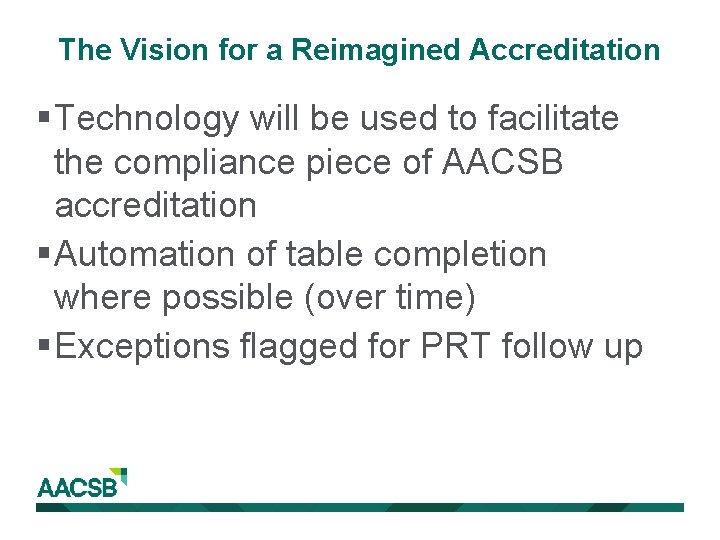 The Vision for a Reimagined Accreditation

• Technology will be used to facilitate the compliance piece of AACSB accreditation
• Automation of table completion where possible (over time)
• Exceptions flagged for PRT follow up

AACSB